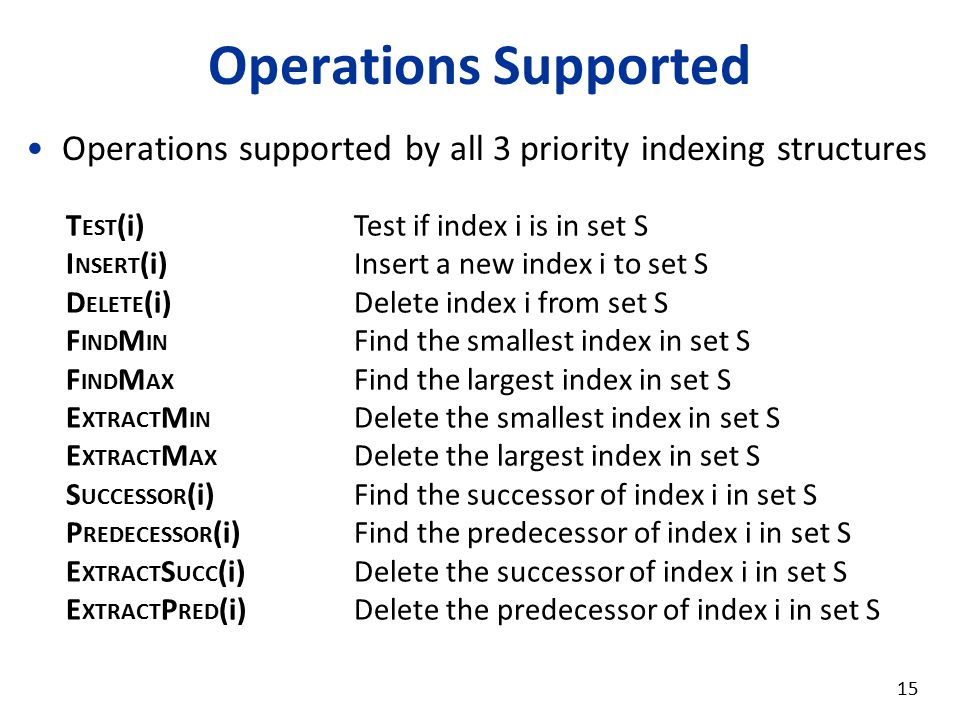 Operations Supported

• Operations supported by all 3 priority indexing structures

| | |
|---|---|
| TEST(i) | Test if index i is in set S |
| INSERT(i) | Insert a new index i to set S |
| DELETE(i) | Delete index i from set S |
| FINDMIN | Find the smallest index in set S |
| FINDMAX | Find the largest index in set S |
| EXTRACTMIN | Delete the smallest index in set S |
| EXTRACTMAX | Delete the largest index in set S |
| SUCCESSOR(i) | Find the successor of index i in set S |
| PREDECESSOR(i) | Find the predecessor of index i in set S |
| EXTRACTSUCC(i) | Delete the successor of index i in set S |
| EXTRACTPRED(i) | Delete the predecessor of index i in set S |

15